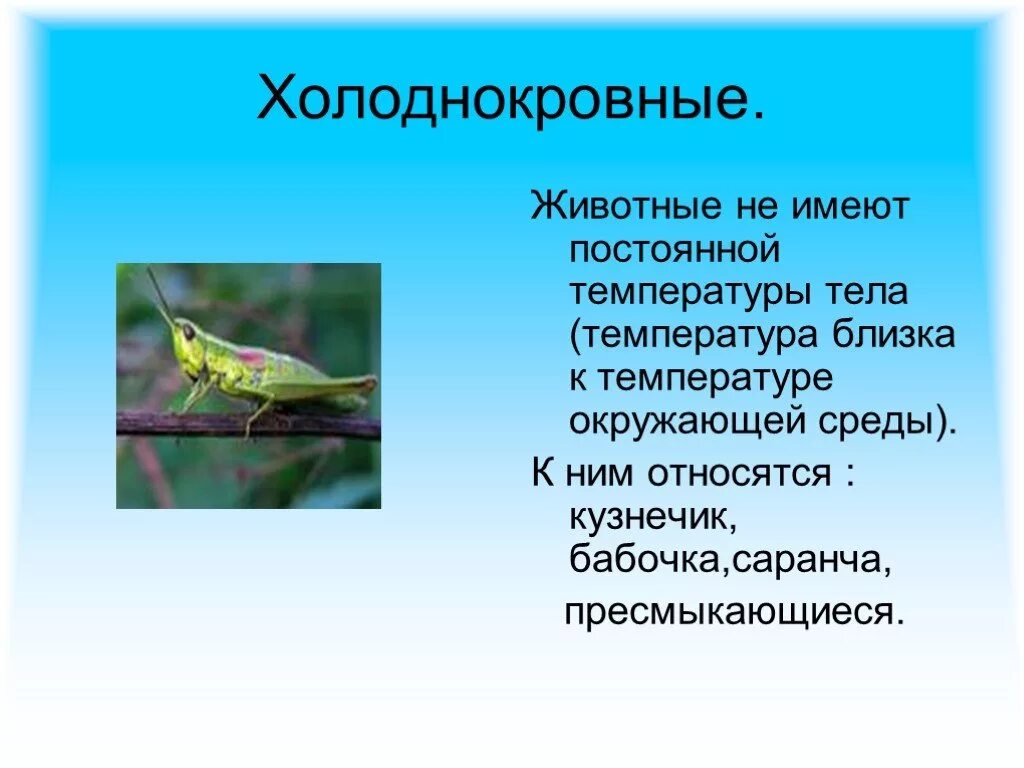 Холоднокровные.

Животные не имеют постоянной температуры тела (температура близка к температуре окружающей среды).

К ним относятся : кузнечик, бабочка,саранча,

пресмыкающиеся.